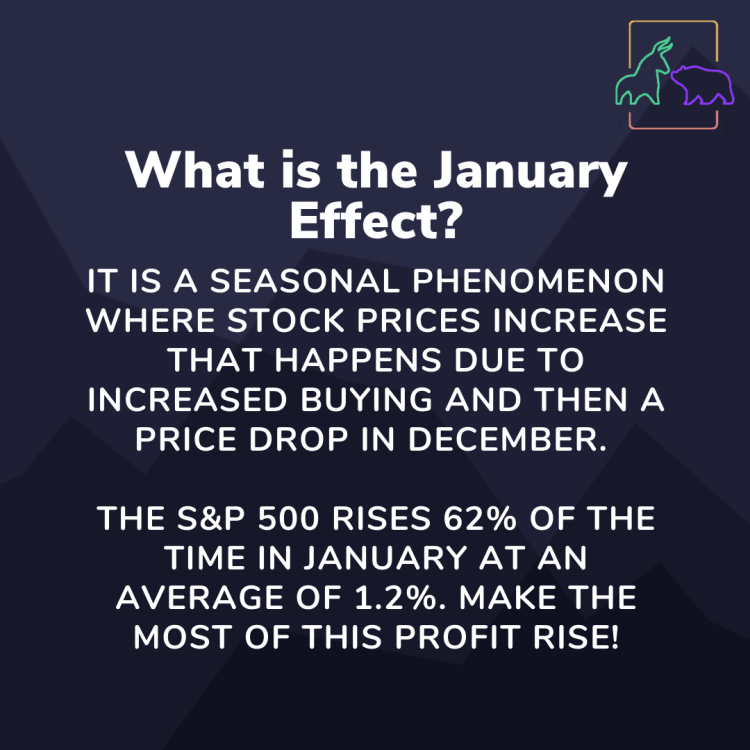 What is the January Effect?

IT IS A SEASONAL PHENOMENON WHERE STOCK PRICES INCREASE THAT HAPPENS DUE TO INCREASED BUYING AND THEN A PRICE DROP IN DECEMBER.

THE S&P 500 RISES 62% OF THE TIME IN JANUARY AT AN AVERAGE OF 1.2%. MAKE THE MOST OF THIS PROFIT RISE!